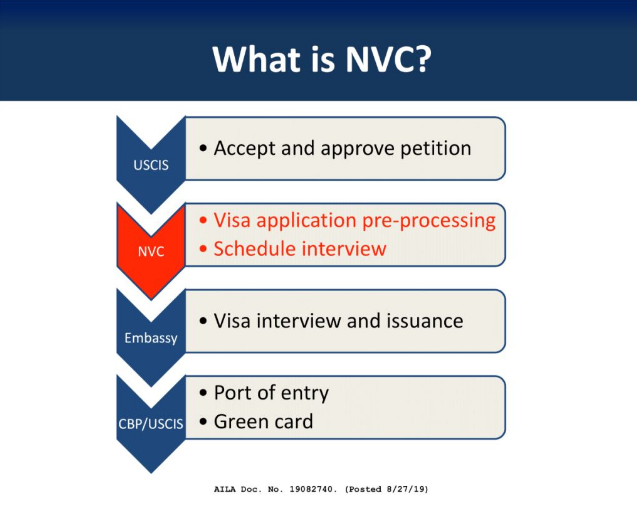 What is NVC?

USCIS
• Accept and approve petition

NVC
• Visa application pre-processing
• Schedule interview

Embassy
• Visa interview and issuance

CBP/USCIS
• Port of entry
• Green card

AILA Doc. No. 19082740. (Posted 8/27/19)